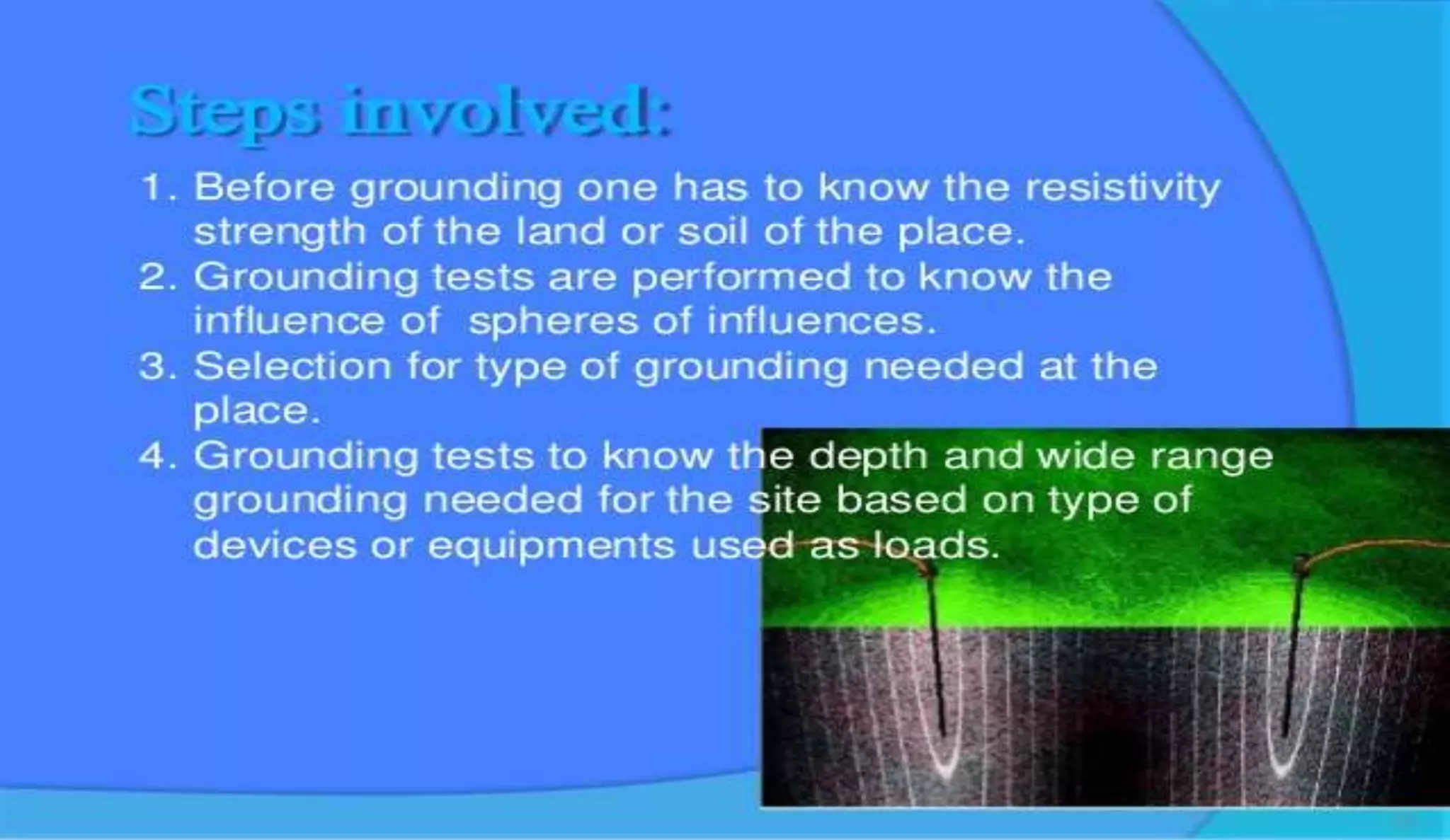 Steps involved:

1. Before grounding one has to know the resistivity strength of the land or soil of the place.
2. Grounding tests are performed to know the influence of spheres of influences.
3. Selection for type of grounding needed at the place.
4. Grounding tests to know the depth and wide range grounding needed for the site based on type of devices or equipments used as loads.